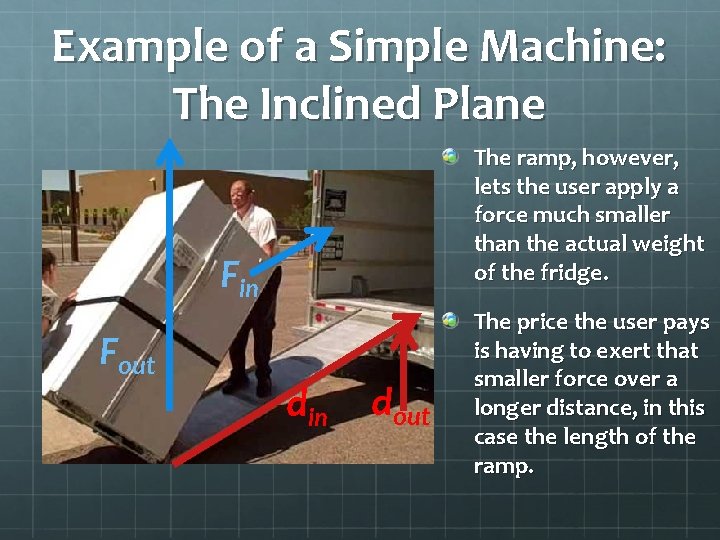 Example of a Simple Machine: The Inclined Plane

$F_{in}$

$F_{out}$

$d_{in}$

$d_{out}$

The ramp, however, lets the user apply a force much smaller than the actual weight of the fridge.

The price the user pays is having to exert that smaller force over a longer distance, in this case the length of the ramp.